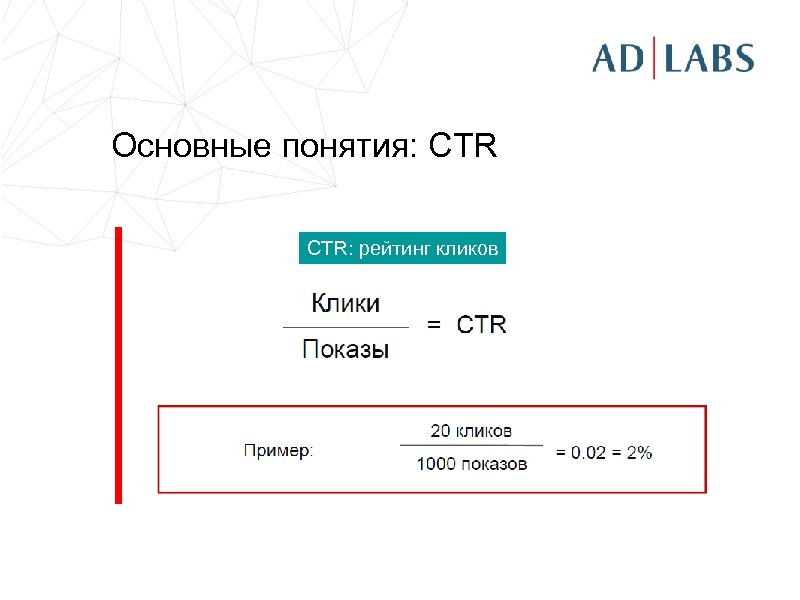 AD|LABS

Основные понятия: CTR

CTR: рейтинг кликов

$\frac{\text{Клики}}{\text{Показы}} = \text{CTR}$

Пример: $\frac{\text{20 кликов}}{\text{1000 показов}} = 0.02 = 2\%$